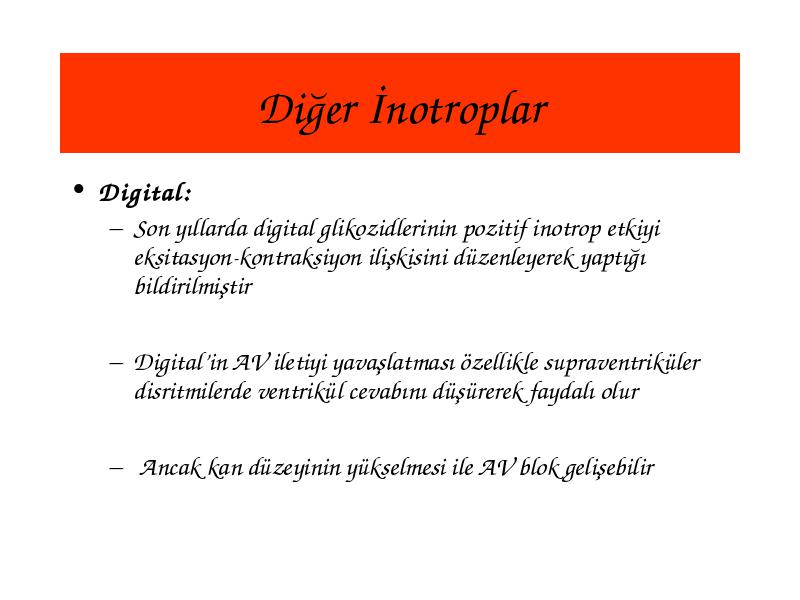 Diğer İnotroplar

• Digital:

– Son yıllarda digital glikozidlerinin pozitif inotrop etkiyi eksitasyon-kontraksiyon ilişkisini düzenleyerek yaptığı bildirilmiştir

– Digital'in AV iletiyi yavaşlatması özellikle supraventriküler disritmilerde ventrikül cevabını düşürerek faydalı olur

– Ancak kan düzeyinin yükselmesi ile AV blok gelişebilir